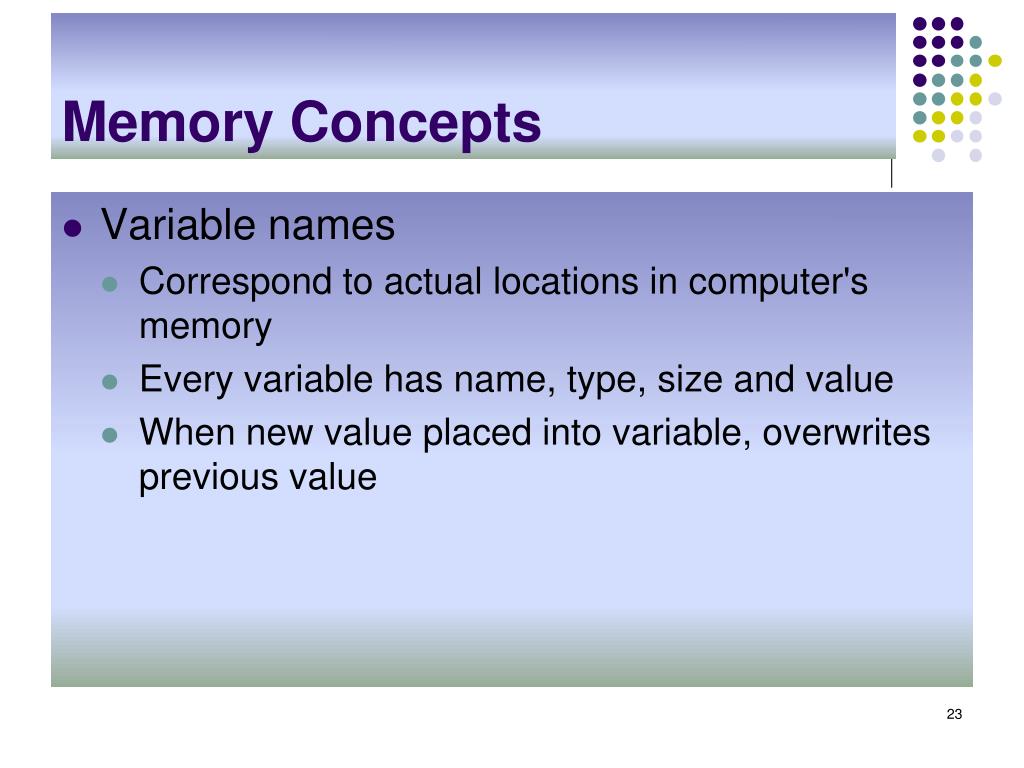 Memory Concepts

- Variable names
  - Correspond to actual locations in computer's memory
  - Every variable has name, type, size and value
  - When new value placed into variable, overwrites previous value

23